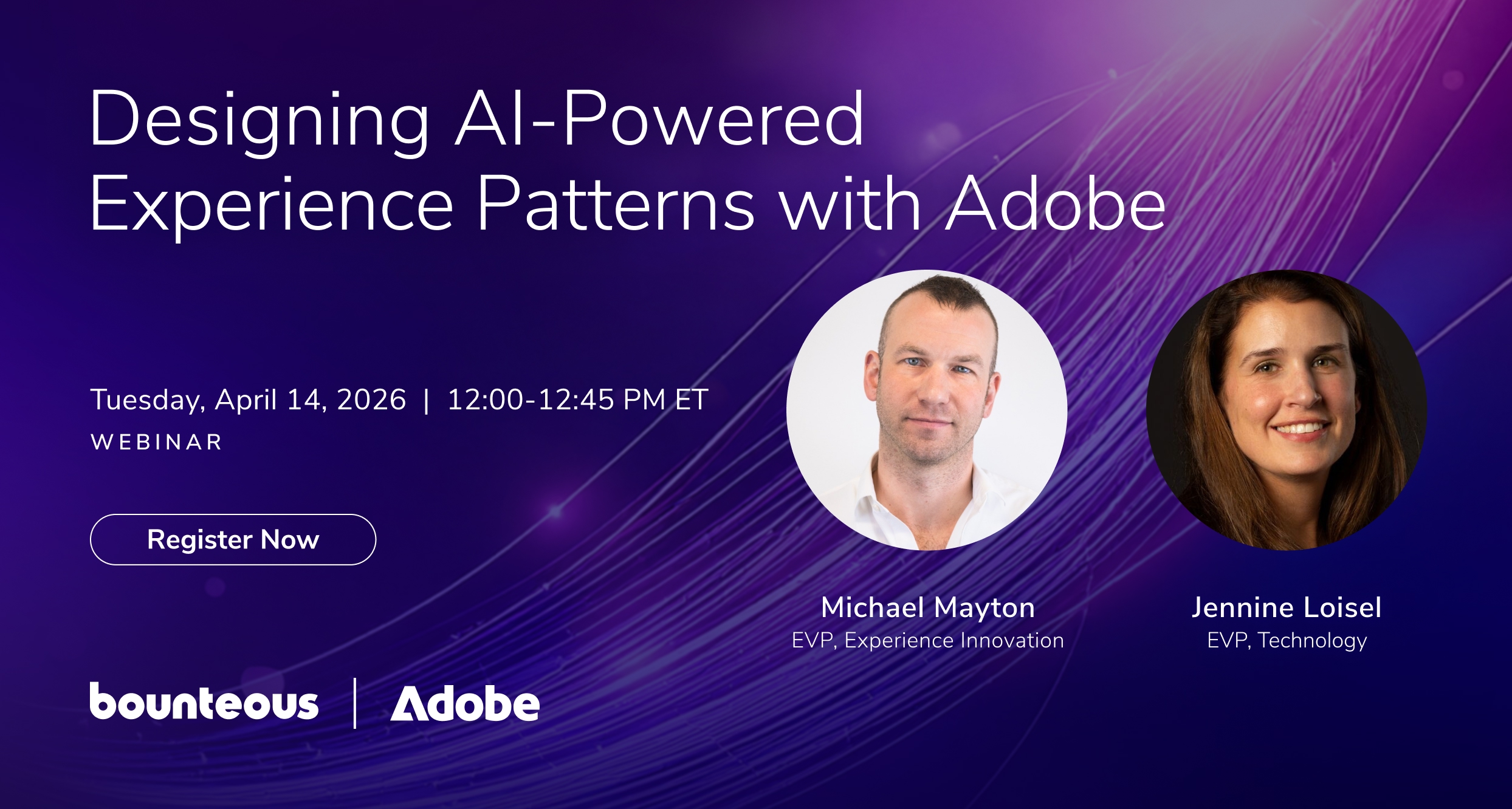 Designing AI-Powered Experience Patterns with Adobe

Tuesday, April 14, 2026 | 12:00-12:45 PM ET
WEBINAR

Register Now

Michael Mayton
EVP, Experience Innovation

Jennine Loisel
EVP, Technology

bounteous | Adobe